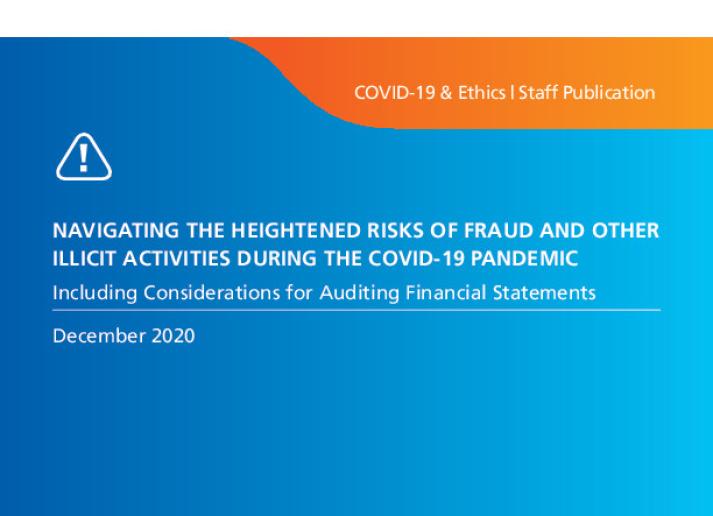 COVID-19 & Ethics | Staff Publication

NAVIGATING THE HEIGHTENED RISKS OF FRAUD AND OTHER ILLICIT ACTIVITIES DURING THE COVID-19 PANDEMIC

Including Considerations for Auditing Financial Statements

December 2020